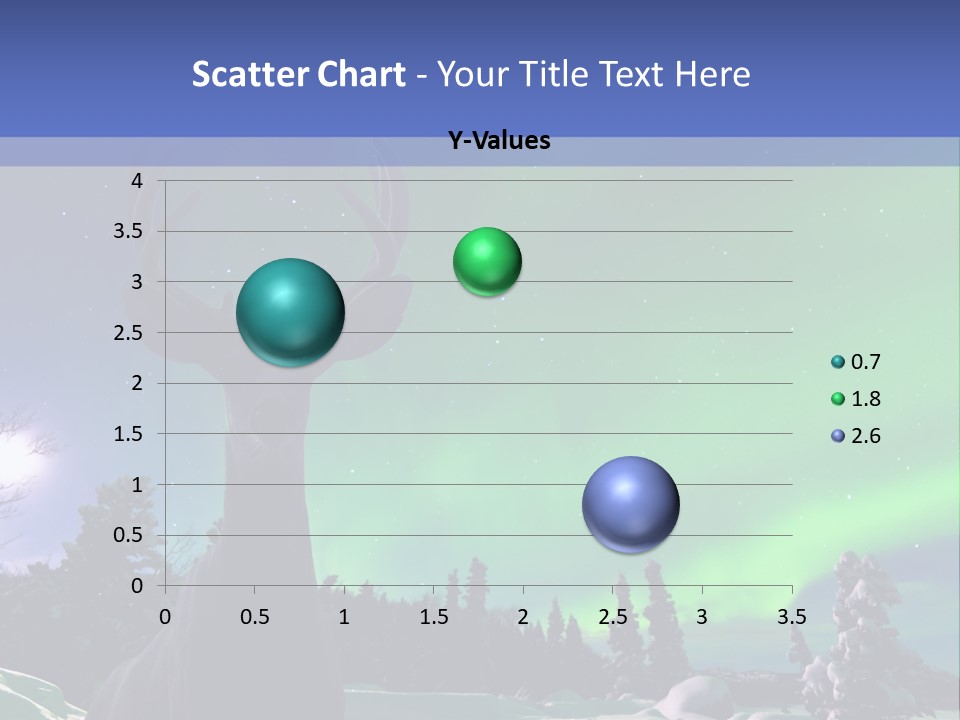 Scatter Chart - Your Title Text Here

Y-Values

4
3.5
3
2.5
2
1.5
1
0.5
0

0 0.5 1 1.5 2 2.5 3 3.5

0.7
1.8
2.6